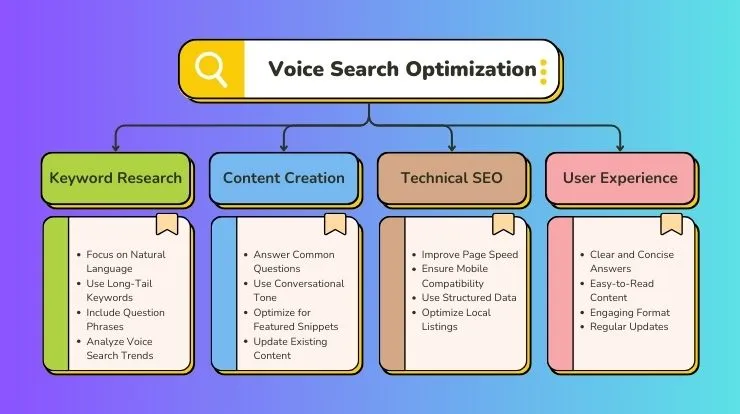 Voice Search Optimization

Keyword Research

- Focus on Natural Language
- Use Long-Tail Keywords
- Include Question Phrases
- Analyze Voice Search Trends

Content Creation

- Answer Common Questions
- Use Conversational Tone
- Optimize for Featured Snippets
- Update Existing Content

Technical SEO

- Improve Page Speed
- Ensure Mobile Compatibility
- Use Structured Data
- Optimize Local Listings

User Experience

- Clear and Concise Answers
- Easy-to-Read Content
- Engaging Format
- Regular Updates